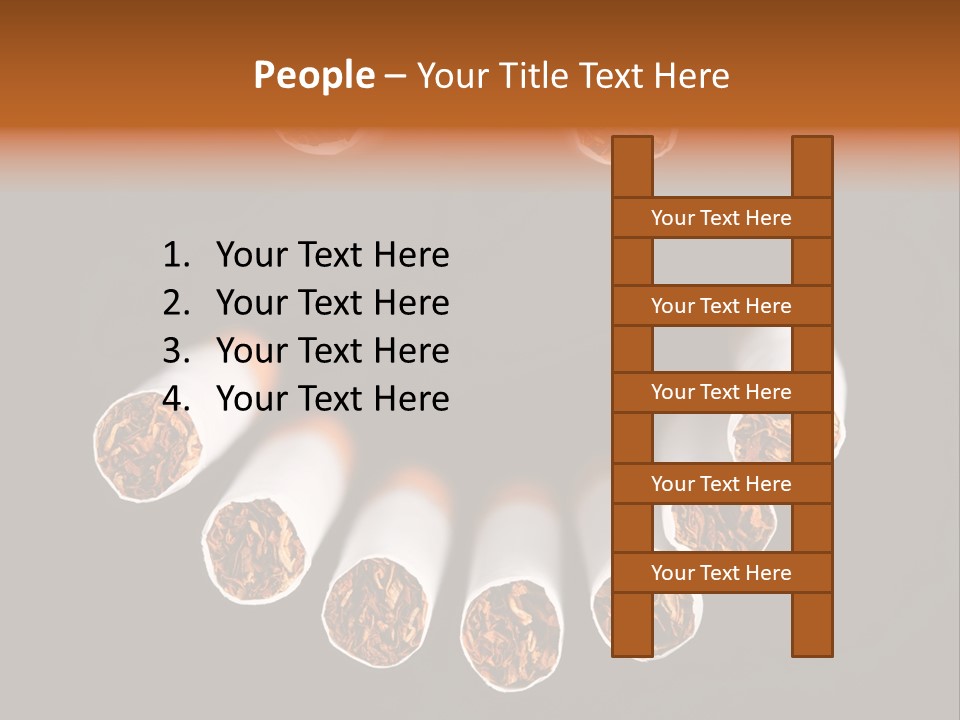 People – Your Title Text Here

1. Your Text Here
2. Your Text Here
3. Your Text Here
4. Your Text Here

Your Text Here
Your Text Here
Your Text Here
Your Text Here
Your Text Here